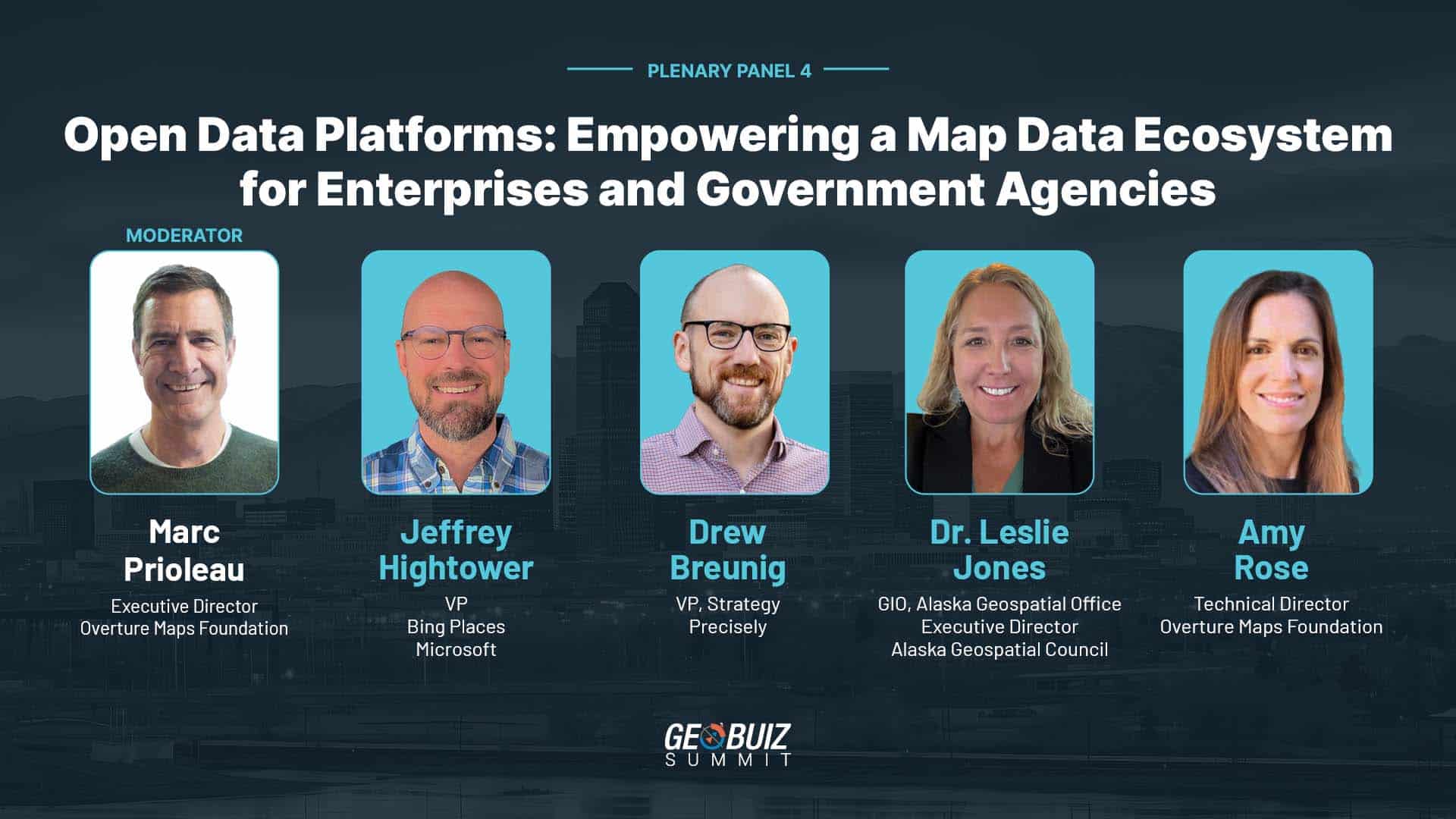 PLENARY PANEL 4

Open Data Platforms: Empowering a Map Data Ecosystem for Enterprises and Government Agencies

MODERATOR

Marc Prioleau
Executive Director
Overture Maps Foundation

Jeffrey Hightower
VP
Bing Places
Microsoft

Drew Breunig
VP, Strategy
Precisely

Dr. Leslie Jones
GIO, Alaska Geospatial Office
Executive Director
Alaska Geospatial Council

Amy Rose
Technical Director
Overture Maps Foundation

GEOBUIZ SUMMIT